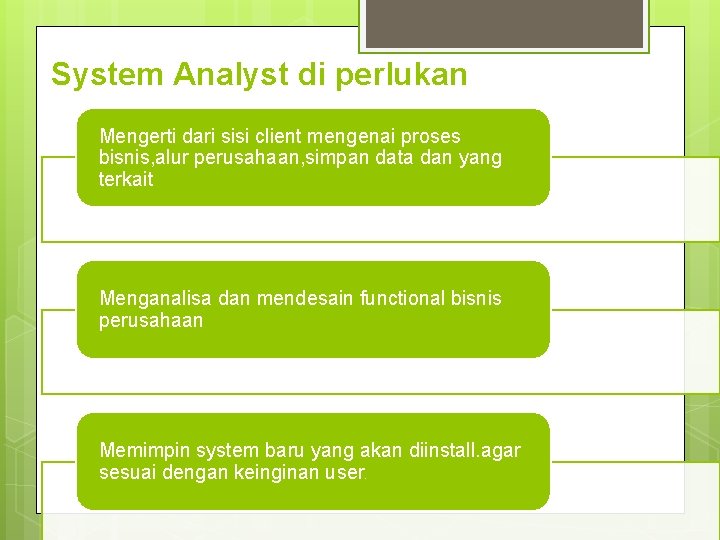 System Analyst di perlukan

Mengerti dari sisi client mengenai proses bisnis,alur perusahaan,simpan data dan yang terkait

Menganalisa dan mendesain functional bisnis perusahaan

Memimpin system baru yang akan diinstall.agar sesuai dengan keinginan user.